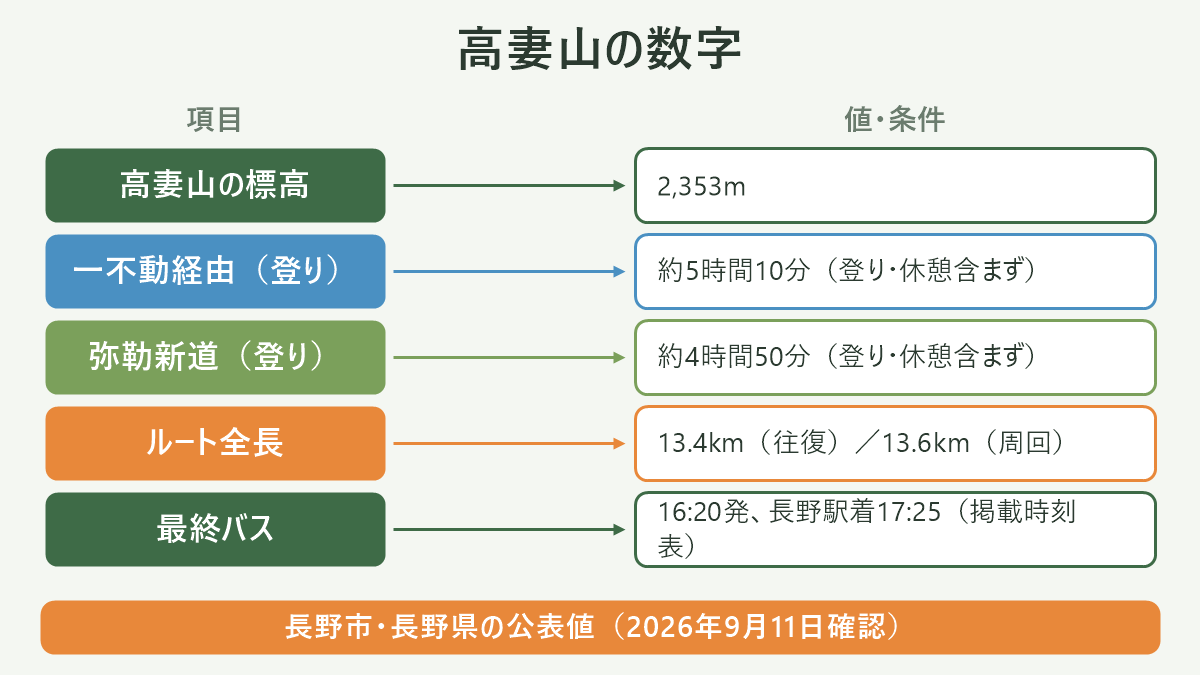 高妻山の数字

| 項目 | 値・条件 |
|---|---|
| 高妻山の標高 | 2,353m |
| 一不動経由（登り） | 約5時間10分（登り・休憩含まず） |
| 弥勒新道（登り） | 約4時間50分（登り・休憩含まず） |
| ルート全長 | 13.4km（往復）／13.6km（周回） |
| 最終バス | 16:20発、長野駅着17:25（掲載時刻表） |

長野市・長野県の公表値（2026年9月11日確認）